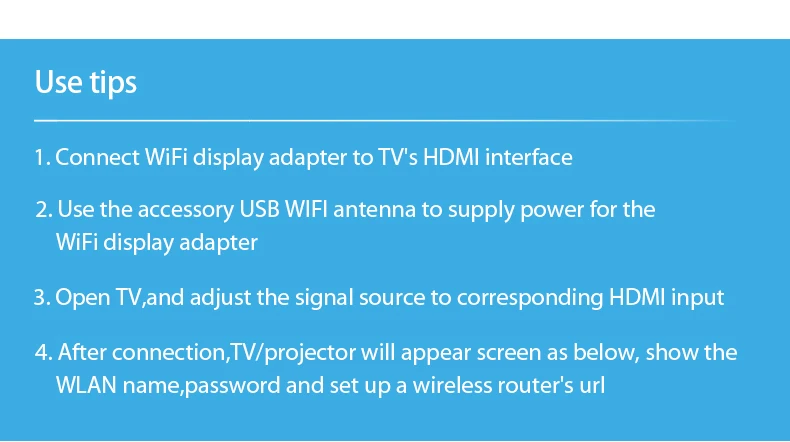 Use tips

1. Connect WiFi display adapter to TV's HDMI interface

2. Use the accessory USB WIFI antenna to supply power for the WiFi display adapter

3. Open TV,and adjust the signal source to corresponding HDMI input

4. After connection,TV/projector will appear screen as below, show the WLAN name,password and set up a wireless router's url